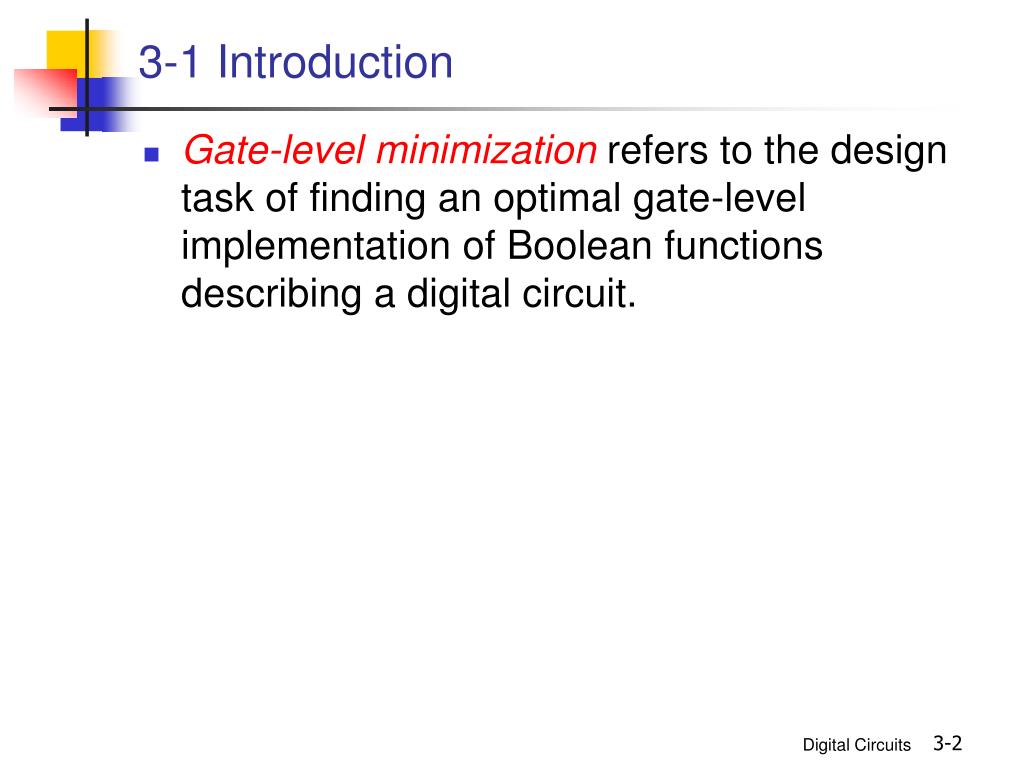 3-1 Introduction

Gate-level minimization refers to the design task of finding an optimal gate-level implementation of Boolean functions describing a digital circuit.

Digital Circuits 3-2